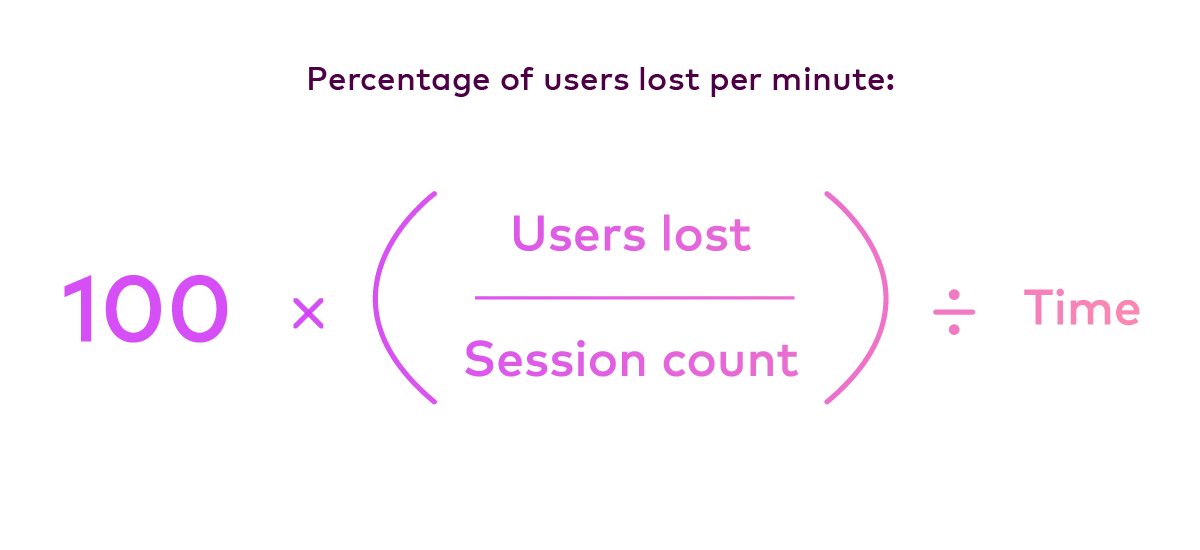 Percentage of users lost per minute:

$100 \times \left( \frac{\text{Users lost}}{\text{Session count}} \right) \div \text{Time}$